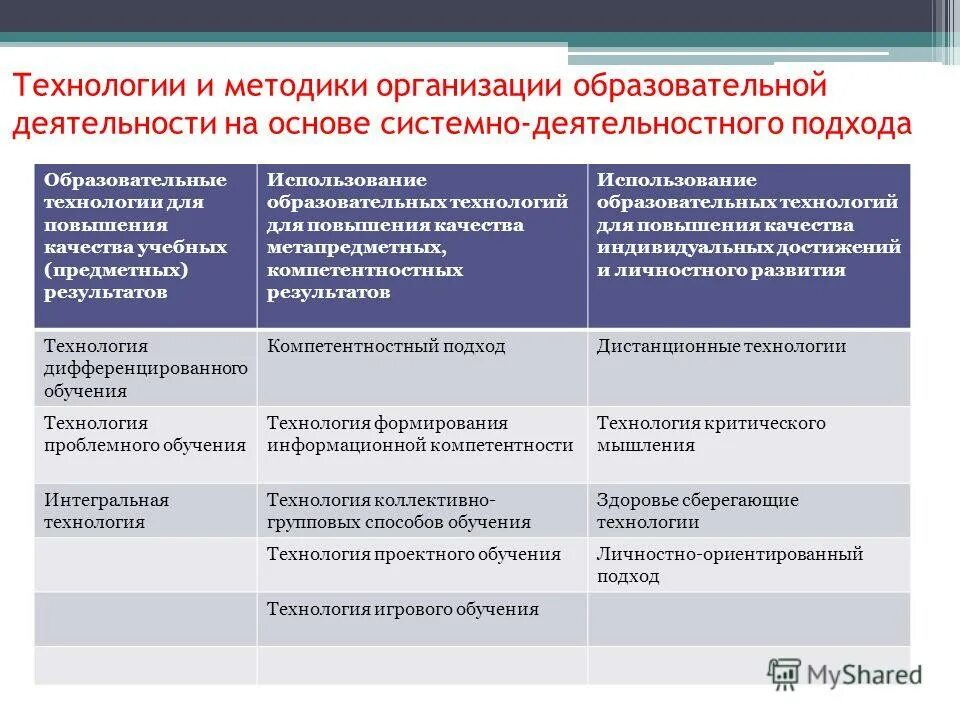 Технологии и методики организации образовательной деятельности на основе системно-деятельностного подхода

| Образовательные технологии для повышения качества учебных (предметных) результатов | Использование образовательных технологий для повышения качества метапредметных, компетентностных результатов | Использование образовательных технологий для повышения качества индивидуальных достижений и личностного развития |
|---|---|---|
| Технология дифференцированного обучения | Компетентностный подход | Дистанционные технологии |
| Технология проблемного обучения | Технология формирования информационной компетентности | Технология критического мышления |
| Интегральная технология | Технология коллективно-групповых способов обучения | Здоровье сберегающие технологии |
| | Технология проектного обучения | Личностно-ориентированный подход |
| | Технология игрового обучения | |
| | | |

MyShared